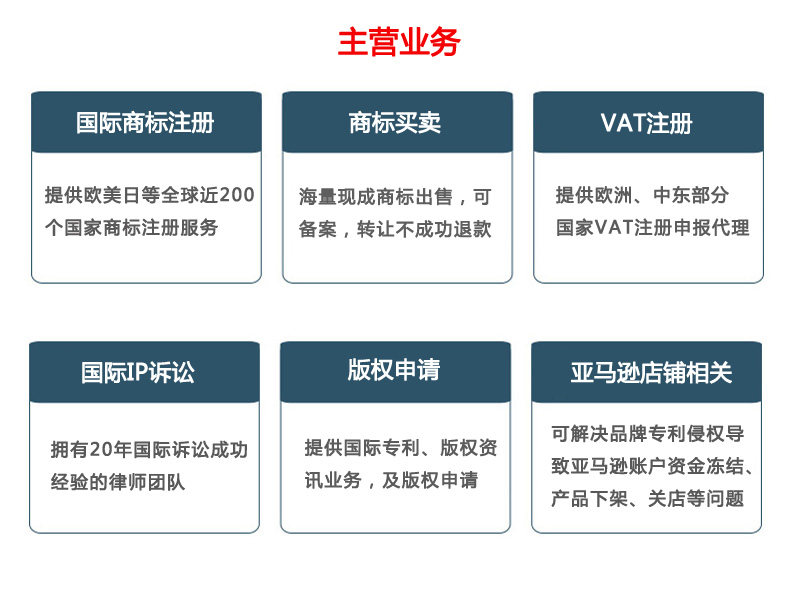 主营业务

国际商标注册

提供欧美日等全球近200个国家商标注册服务

商标买卖

海量现成商标出售，可备案，转让不成功退款

VAT注册

提供欧洲、中东部分国家VAT注册申报代理

国际IP诉讼

拥有20年国际诉讼成功经验的律师团队

版权申请

提供国际专利、版权资讯业务，及版权申请

亚马逊店铺相关

可解决品牌专利侵权导致亚马逊账户资金冻结、产品下架、关店等问题